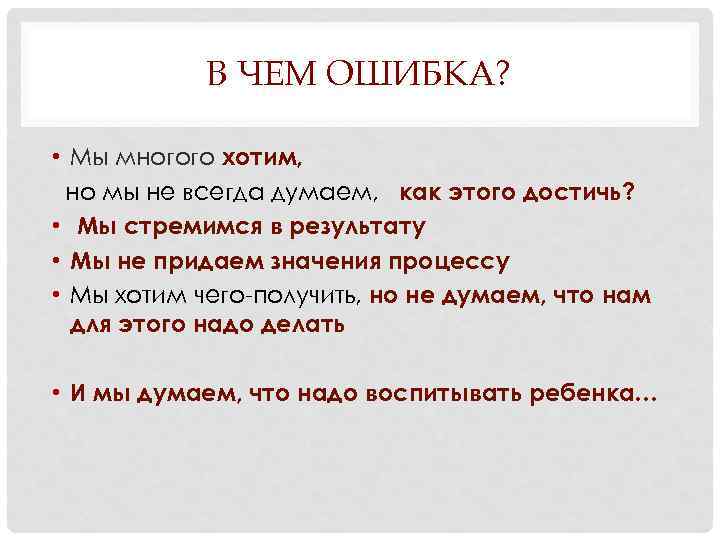 В ЧЕМ ОШИБКА?

• Мы многого хотим,
но мы не всегда думаем, как этого достичь?
• Мы стремимся в результату
• Мы не придаем значения процессу
• Мы хотим чего-получить, но не думаем, что нам для этого надо делать

• И мы думаем, что надо воспитывать ребенка…